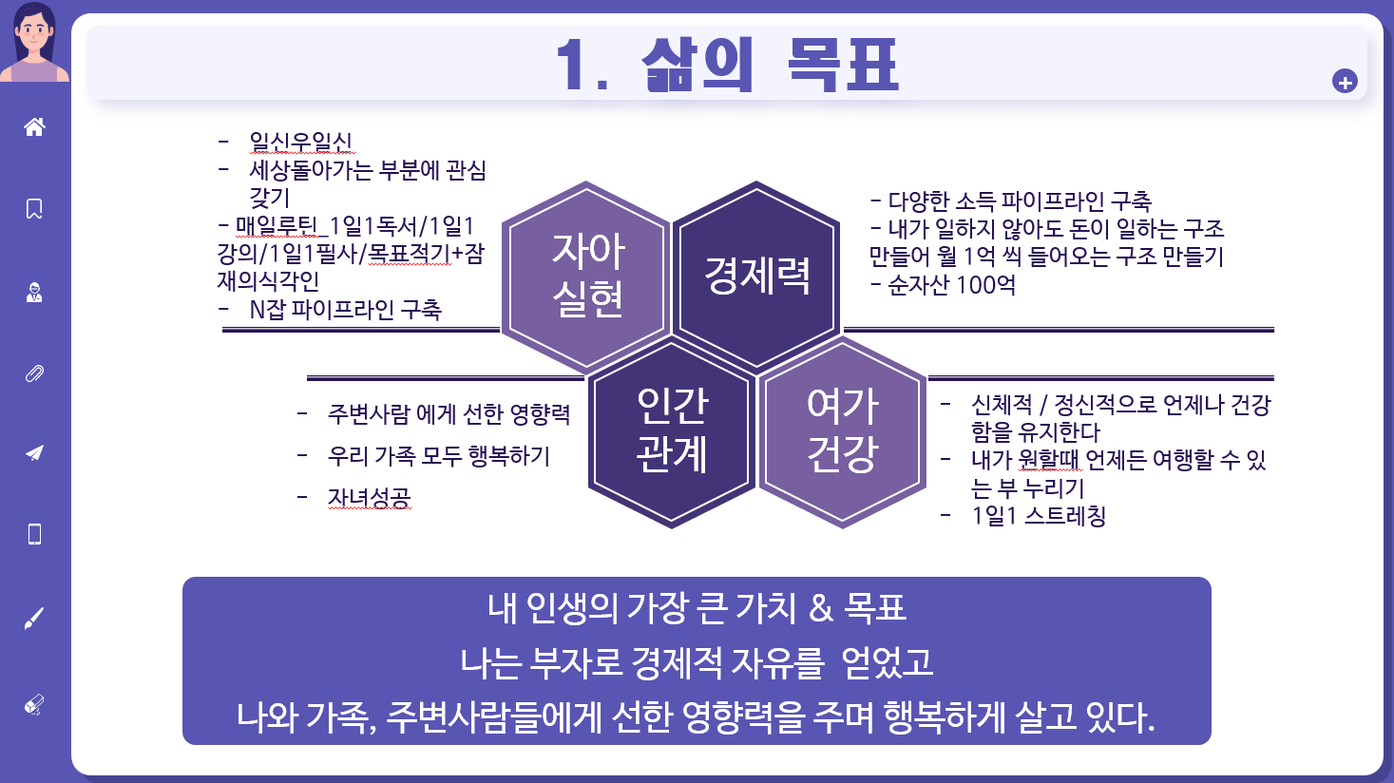 1. 삶의 목표

- 일신우일신
- 세상돌아가는 부분에 관심 갖기
- 매일루틴_1일1독서/1일1강의/1일1필사/목표적기+잠재의식각인
- N잡 파이프라인 구축

자아 실현

경제력

- 다양한 소득 파이프라인 구축
- 내가 일하지 않아도 돈이 일하는 구조 만들어 월 1억 씩 들어오는 구조 만들기
- 순자산 100억

- 주변사람 에게 선한 영향력
- 우리 가족 모두 행복하기
- 자녀성공

인간 관계

여가 건강

- 신체적 / 정신적으로 언제나 건강함을 유지한다
- 내가 원할때 언제든 여행할 수 있는 부 누리기
- 1일1 스트레칭

내 인생의 가장 큰 가치 & 목표
나는 부자로 경제적 자유를 얻었고
나와 가족, 주변사람들에게 선한 영향력을 주며 행복하게 살고 있다.